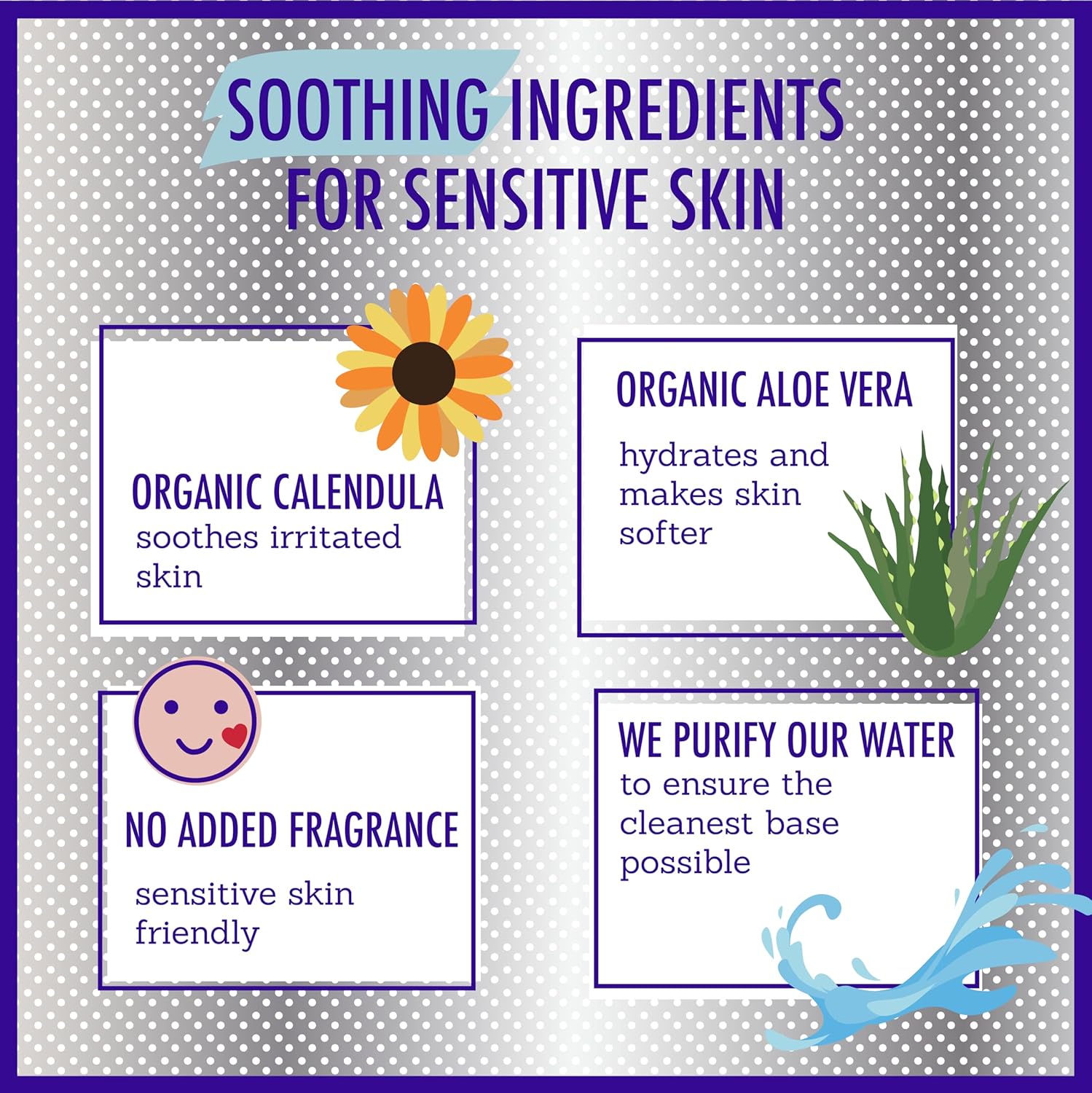 SOOTHING INGREDIENTS FOR SENSITIVE SKIN

ORGANIC CALENDULA
soothes irritated skin

ORGANIC ALOE VERA
hydrates and makes skin softer

NO ADDED FRAGRANCE
sensitive skin friendly

WE PURIFY OUR WATER
to ensure the cleanest base possible